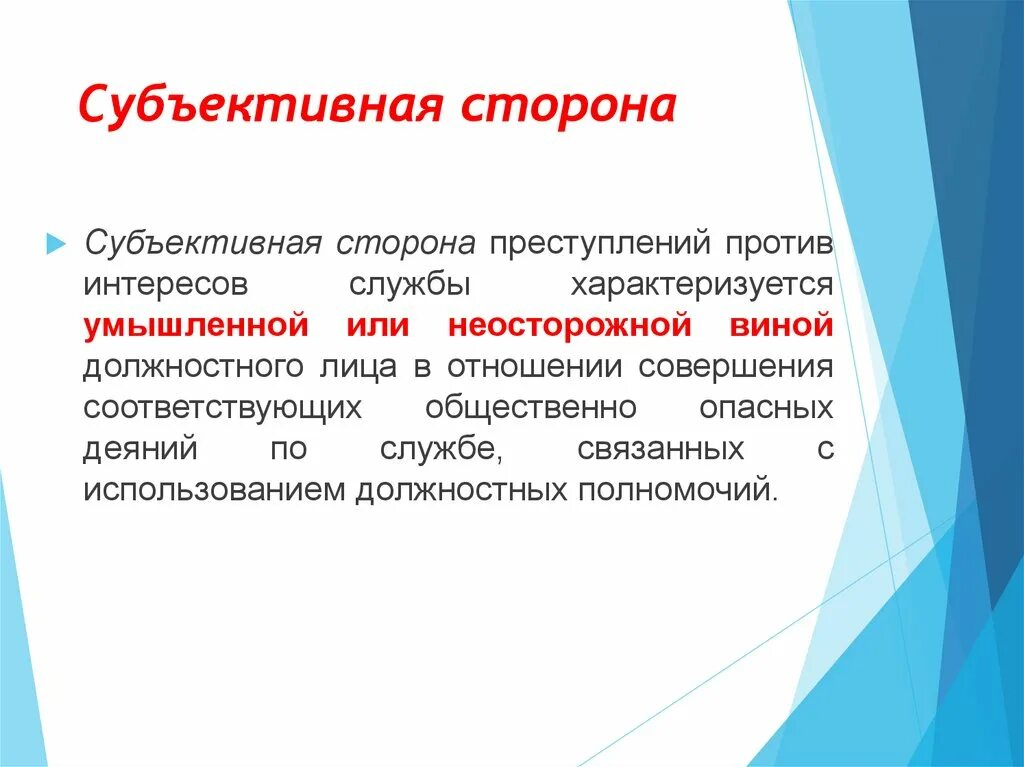 Субъективная сторона

Субъективная сторона преступлений против интересов службы характеризуется умышленной или неосторожной виной должностного лица в отношении совершения соответствующих общественно опасных деяний по службе, связанных с использованием должностных полномочий.